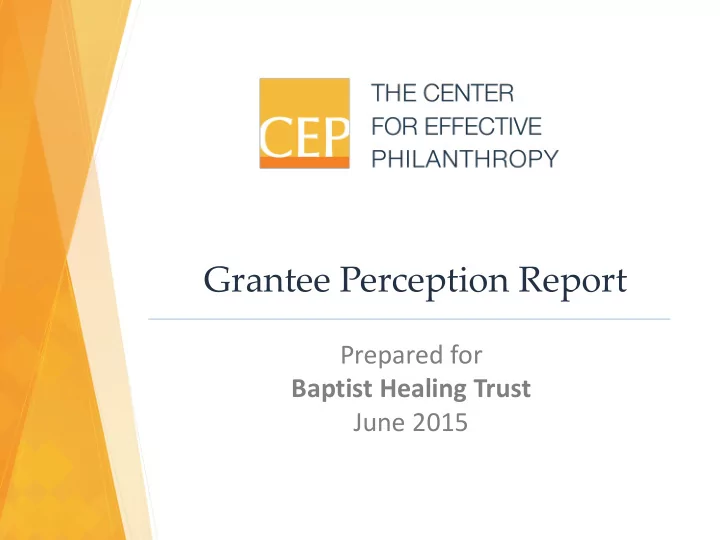 CEP
THE CENTER FOR EFFECTIVE PHILANTHROPY

Grantee Perception Report

Prepared for
Baptist Healing Trust
June 2015